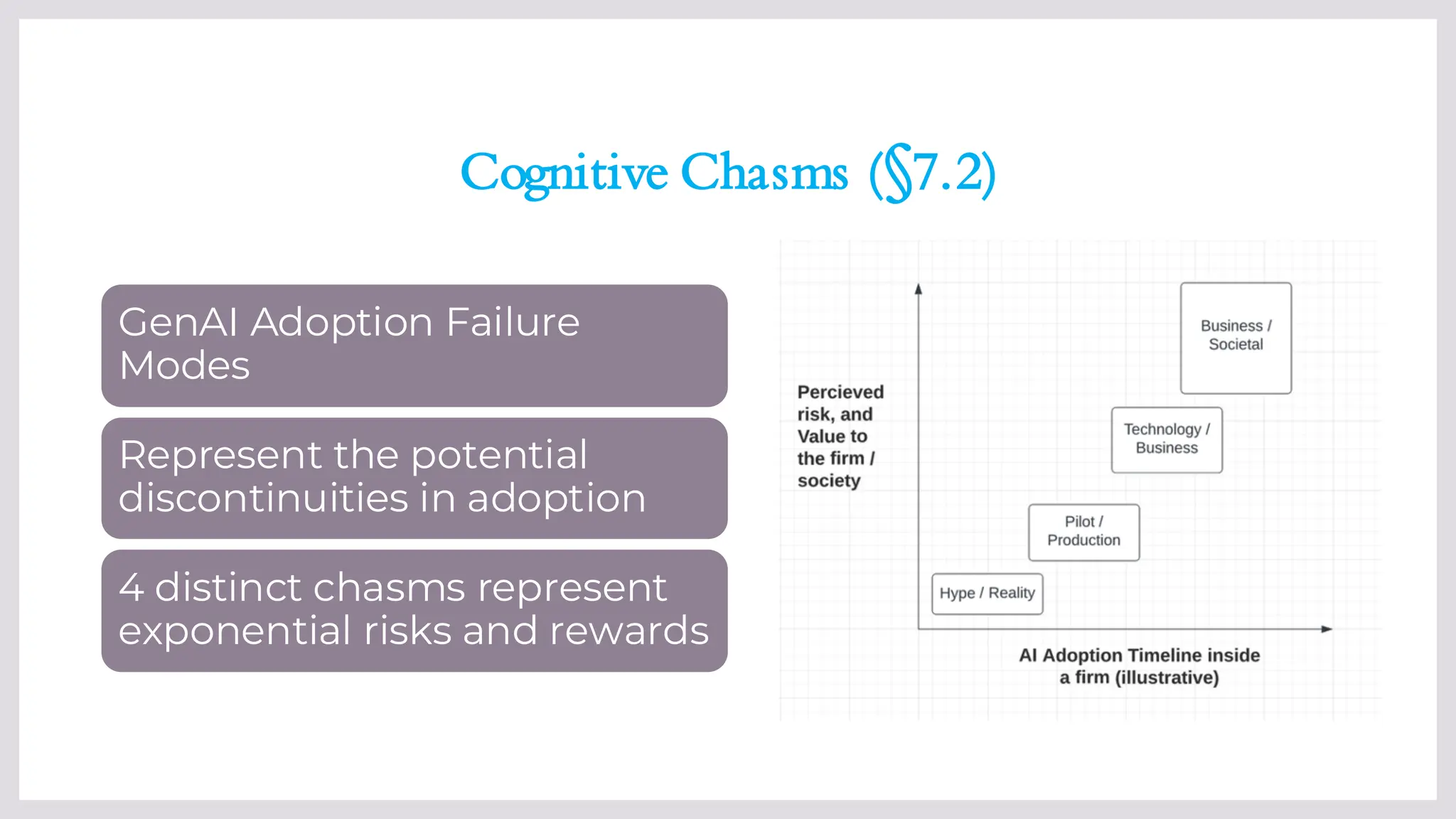 Cognitive Chasms (§7.2)

GenAI Adoption Failure Modes

Represent the potential discontinuities in adoption

4 distinct chasms represent exponential risks and rewards

Percieved risk, and Value to the firm / society

Business / Societal

Technology / Business

Pilot / Production

Hype / Reality

AI Adoption Timeline inside a firm (illustrative)